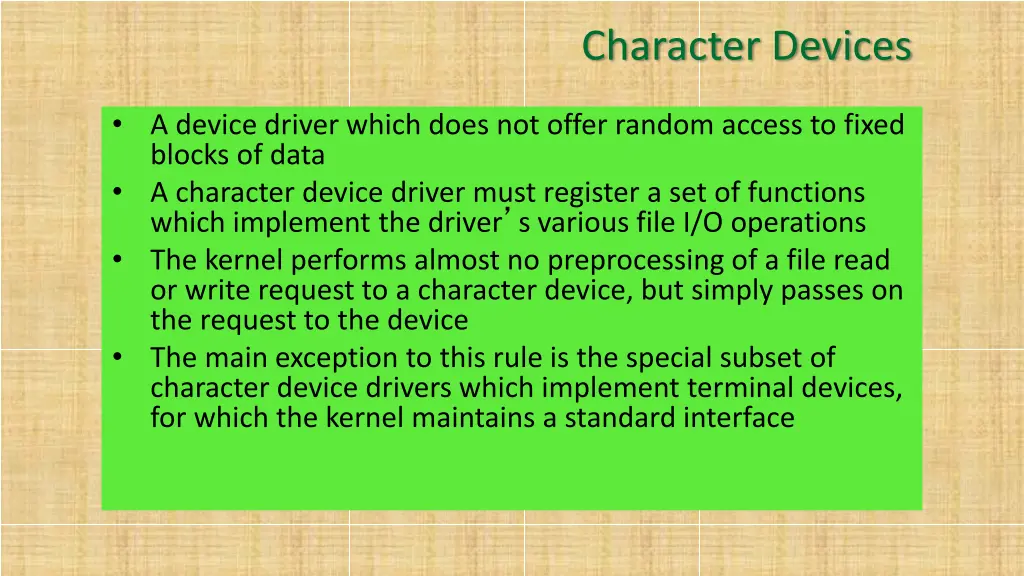 Character Devices

• A device driver which does not offer random access to fixed blocks of data
• A character device driver must register a set of functions which implement the driver’s various file I/O operations
• The kernel performs almost no preprocessing of a file read or write request to a character device, but simply passes on the request to the device
• The main exception to this rule is the special subset of character device drivers which implement terminal devices, for which the kernel maintains a standard interface